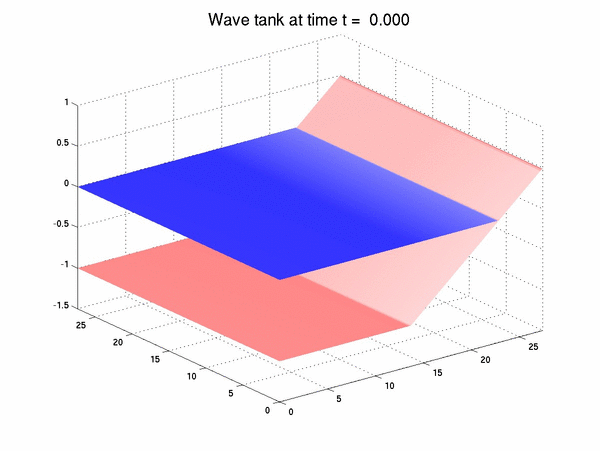 Wave tank at time t = 0.000

1
0.5
0
-0.5
-1
-1.5

25
20
15
10
5
0

0
5
10
15
20
25